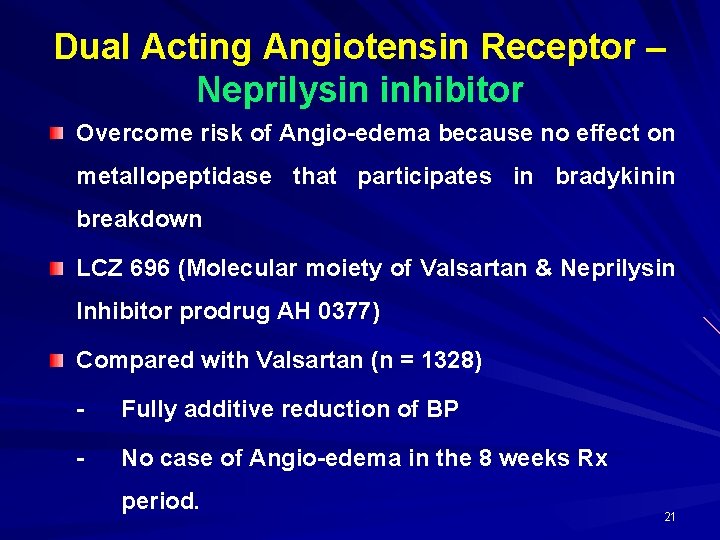 Dual Acting Angiotensin Receptor – Neprilysin inhibitor

Overcome risk of Angio-edema because no effect on metallopeptidase that participates in bradykinin breakdown

LCZ 696 (Molecular moiety of Valsartan & Neprilysin Inhibitor prodrug AH 0377)

Compared with Valsartan (n = 1328)

- Fully additive reduction of BP

- No case of Angio-edema in the 8 weeks Rx period.

21